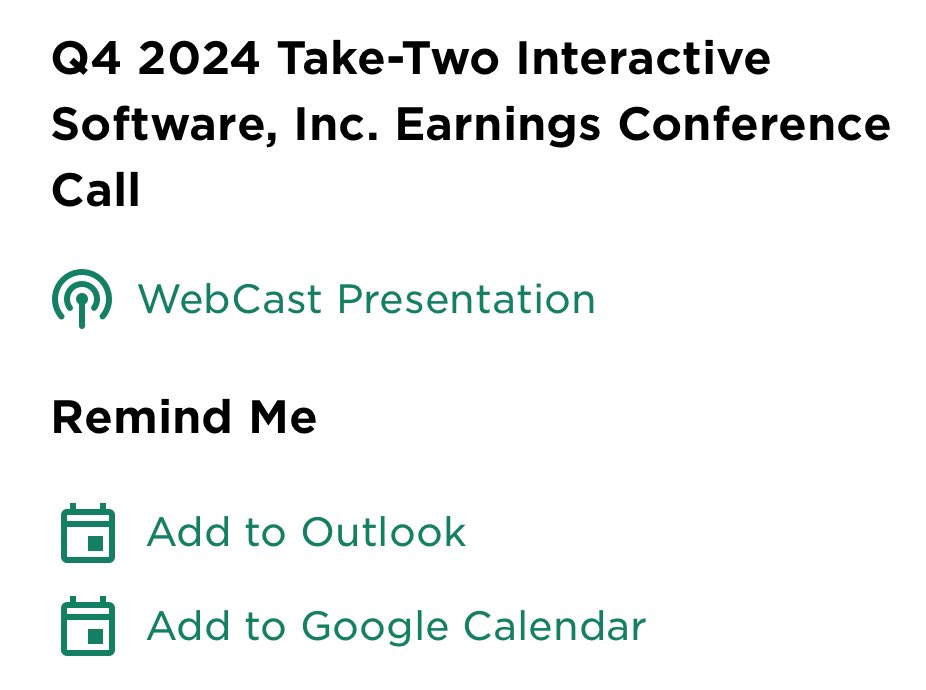 Q4 2024 Take-Two Interactive Software, Inc. Earnings Conference Call

WebCast Presentation

Remind Me

Add to Outlook

Add to Google Calendar